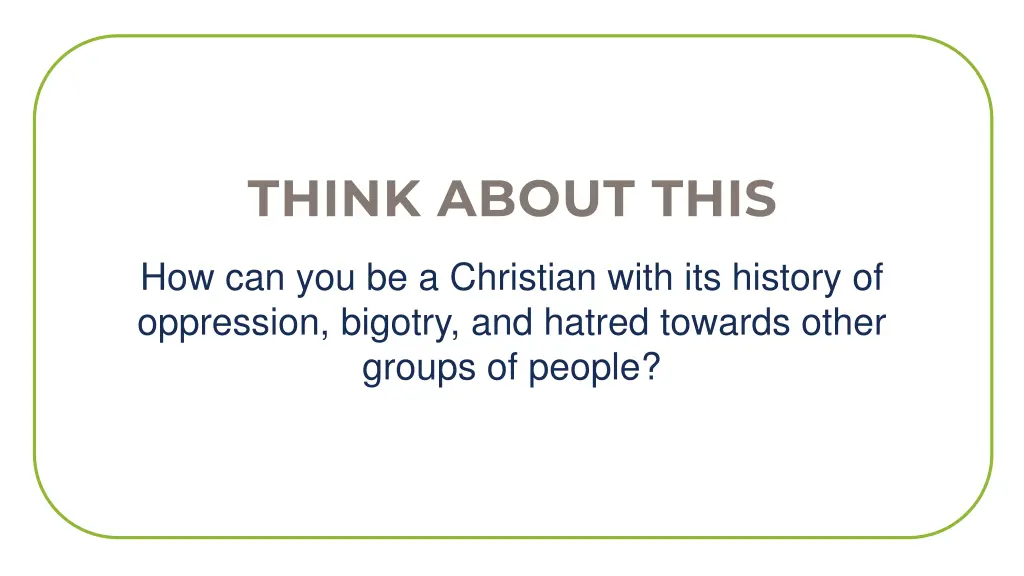 THINK ABOUT THIS

How can you be a Christian with its history of oppression, bigotry, and hatred towards other groups of people?